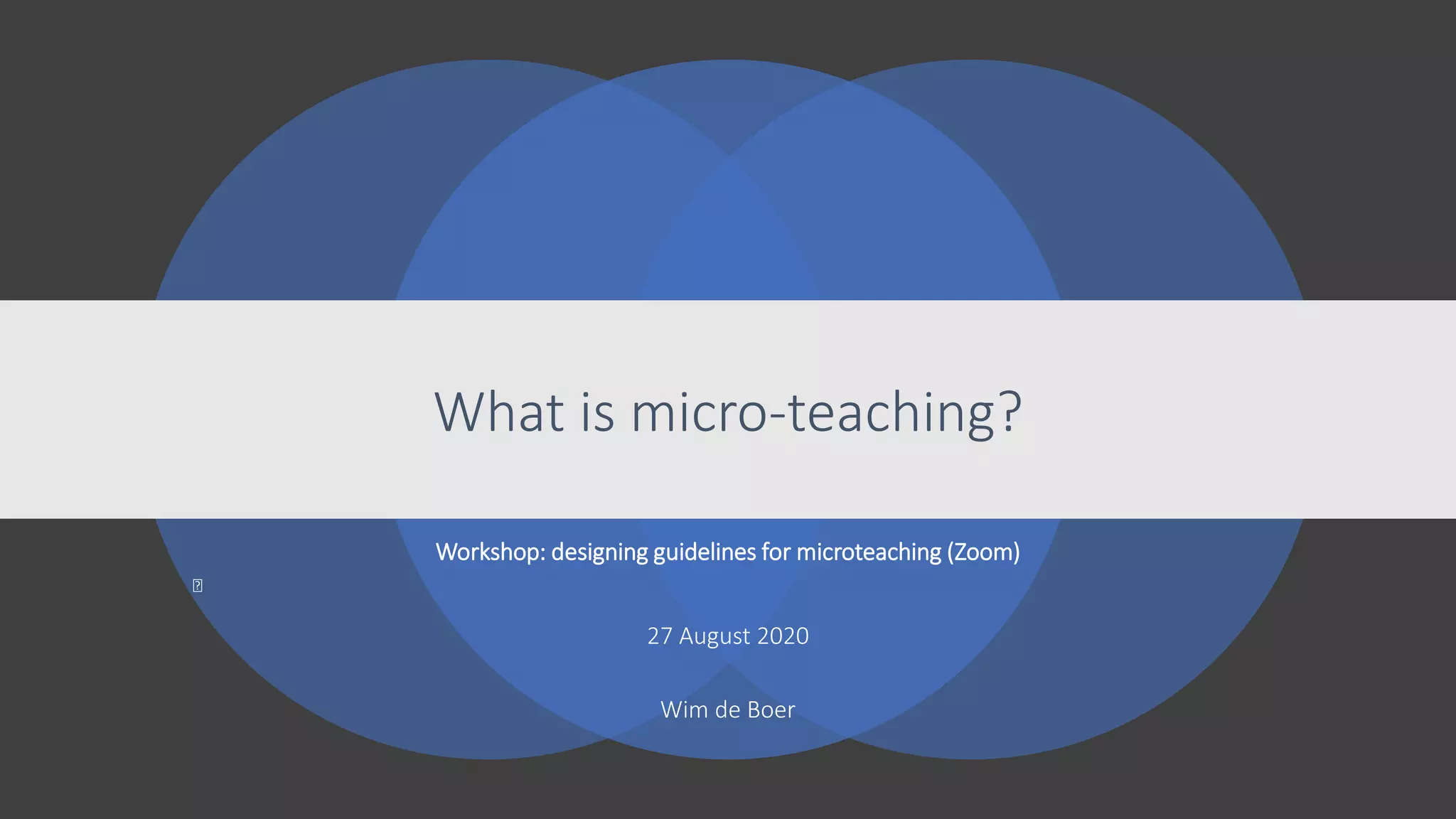 What is micro-teaching?

Workshop: designing guidelines for microteaching (Zoom)

27 August 2020

Wim de Boer